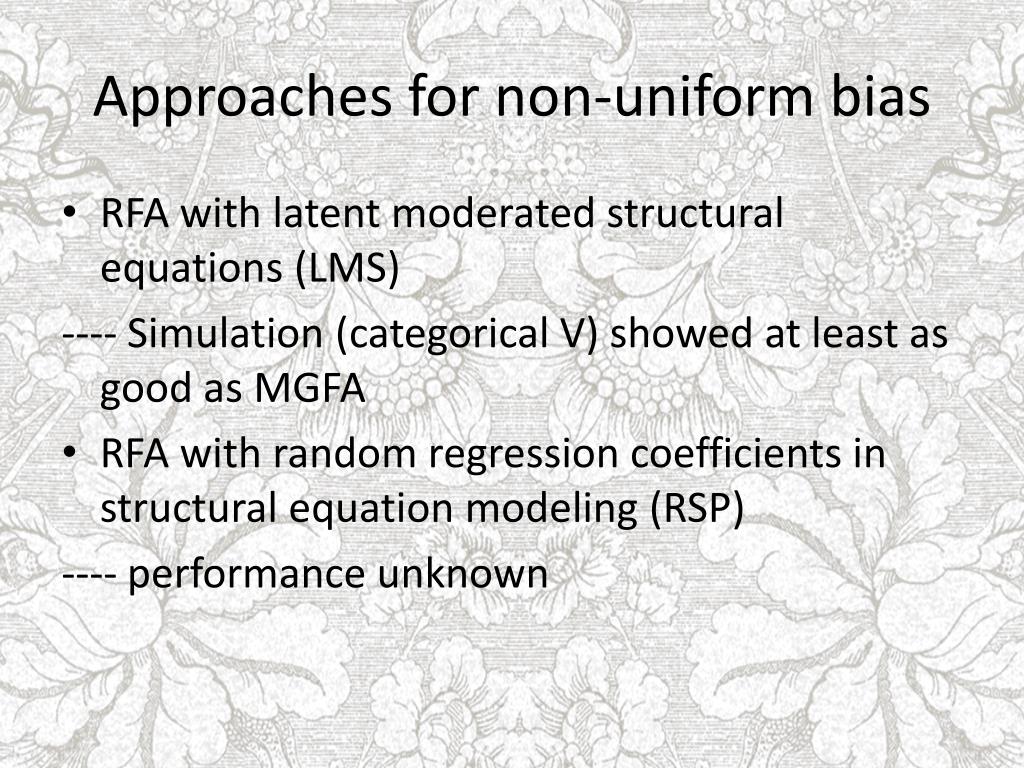 Approaches for non-uniform bias

• RFA with latent moderated structural equations (LMS)

---- Simulation (categorical V) showed at least as good as MGFA

• RFA with random regression coefficients in structural equation modeling (RSP)

---- performance unknown